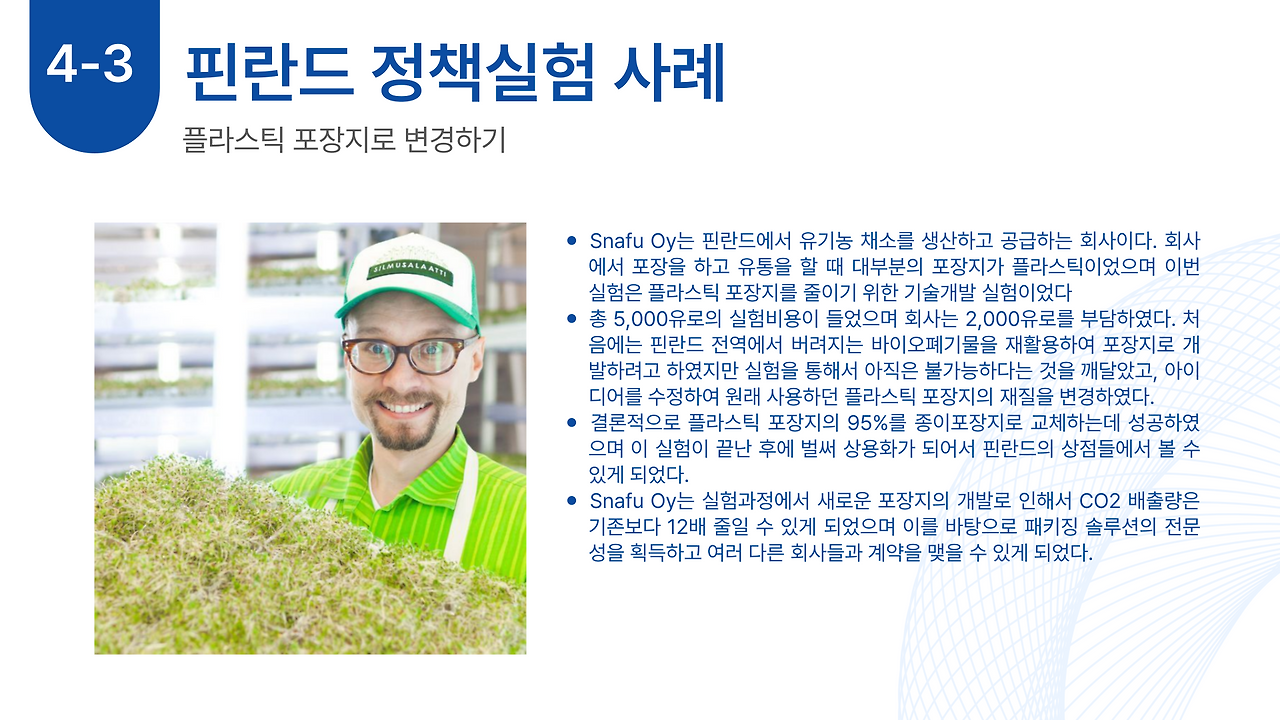 4-3 핀란드 정책실험 사례

플라스틱 포장지로 변경하기

SILMUSALAATTI

- Snafu Oy는 핀란드에서 유기농 채소를 생산하고 공급하는 회사이다. 회사에서 포장을 하고 유통을 할 때 대부분의 포장지가 플라스틱이었으며 이번 실험은 플라스틱 포장지를 줄이기 위한 기술개발 실험이었다
- 총 5,000유로의 실험비용이 들었으며 회사는 2,000유로를 부담하였다. 처음에는 핀란드 전역에서 버려지는 바이오폐기물을 재활용하여 포장지로 개발하려고 하였지만 실험을 통해서 아직은 불가능하다는 것을 깨달았고, 아이디어를 수정하여 원래 사용하던 플라스틱 포장지의 재질을 변경하였다.
- 결론적으로 플라스틱 포장지의 95%를 종이포장지로 교체하는데 성공하였으며 이 실험이 끝난 후에 벌써 상용화가 되어서 핀란드의 상점들에서 볼 수 있게 되었다.
- Snafu Oy는 실험과정에서 새로운 포장지의 개발로 인해서 CO2 배출량은 기존보다 12배 줄일 수 있게 되었으며 이를 바탕으로 패키징 솔루션의 전문성을 획득하고 여러 다른 회사들과 계약을 맺을 수 있게 되었다.